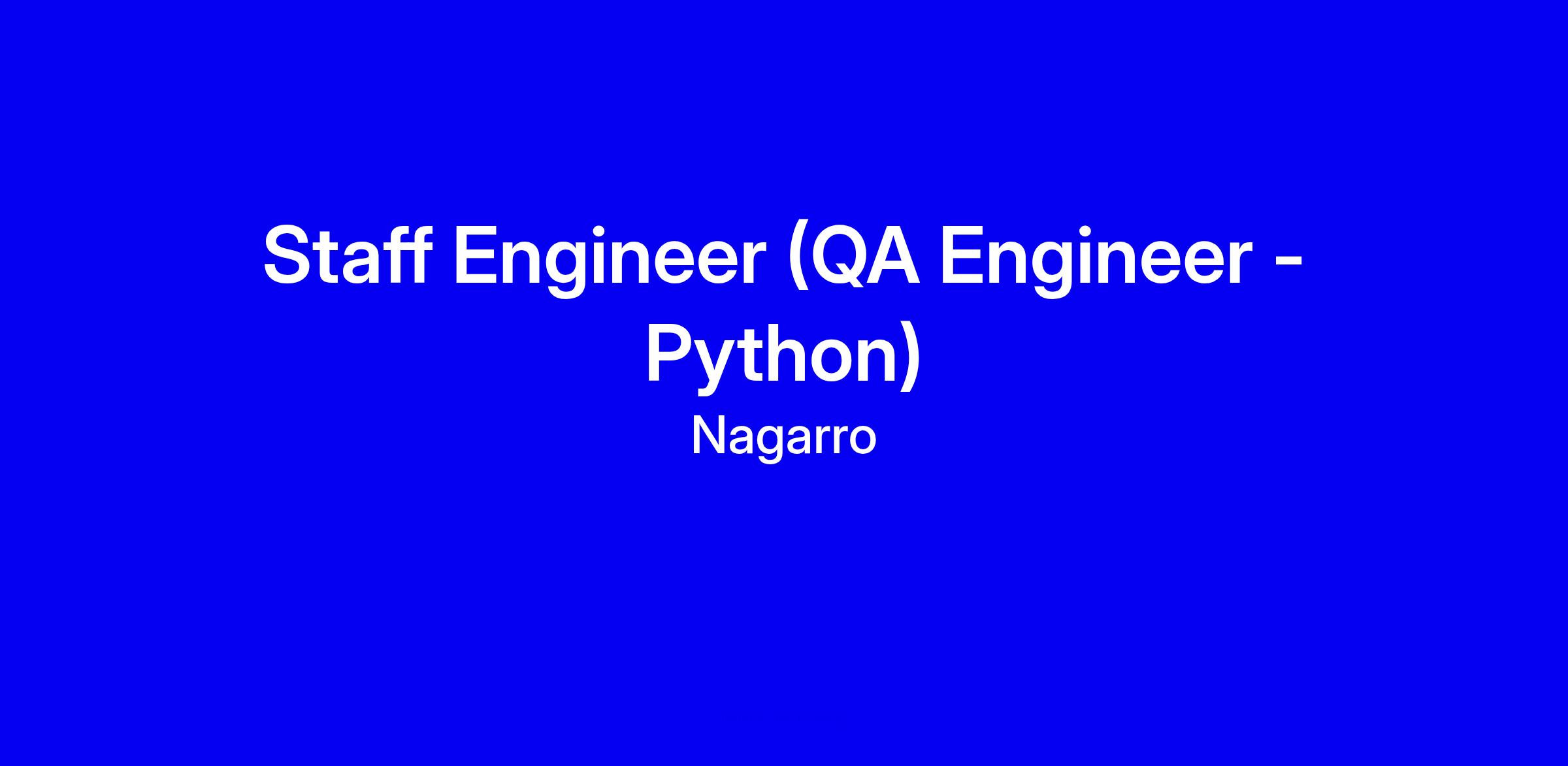 Staff Engineer (QA Engineer - Python)

Nagarro